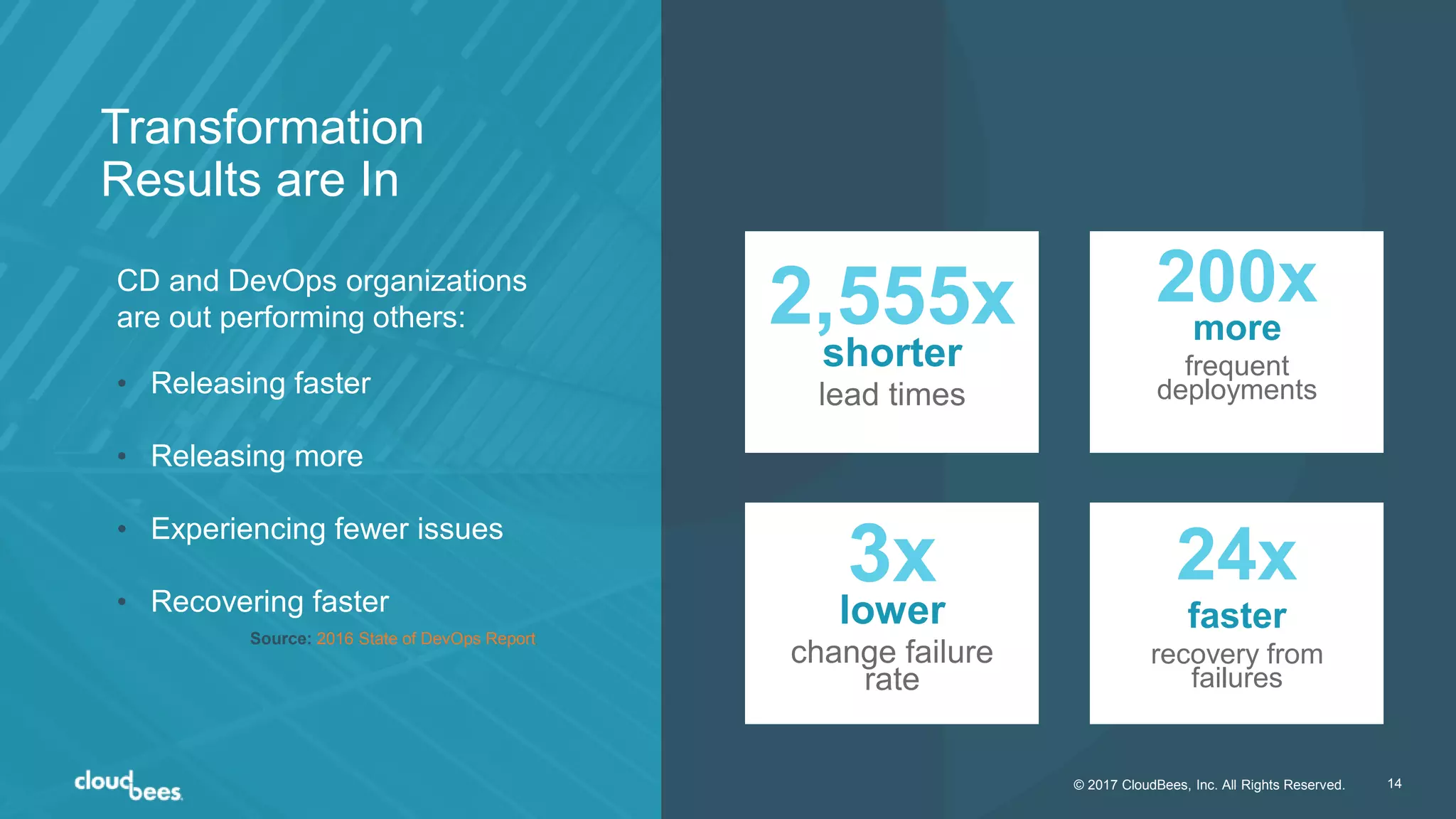 Transformation Results are In

CD and DevOps organizations are out performing others:

• Releasing faster

• Releasing more

• Experiencing fewer issues

• Recovering faster

Source: 2016 State of DevOps Report

2,555x shorter lead times

200x more frequent deployments

3x lower change failure rate

24x faster recovery from failures

cloudbees

© 2017 CloudBees, Inc. All Rights Reserved.

14